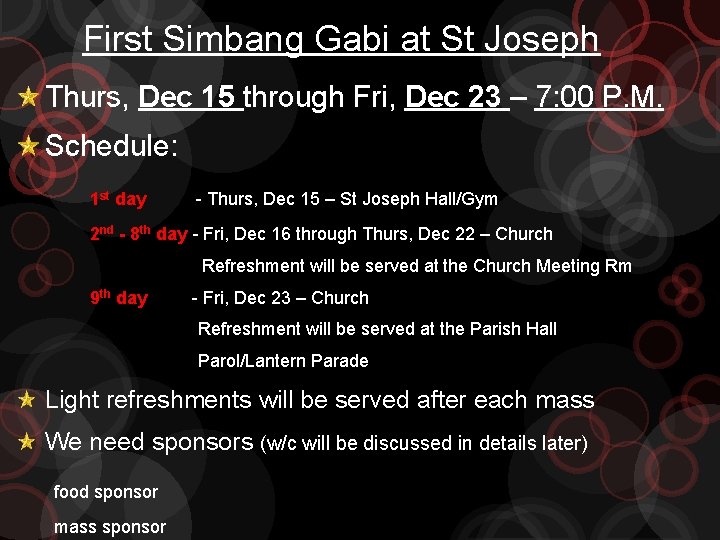 First Simbang Gabi at St Joseph

Thurs, Dec 15 through Fri, Dec 23 – 7:00 P.M.

Schedule:

1st day - Thurs, Dec 15 – St Joseph Hall/Gym

2nd - 8th day - Fri, Dec 16 through Thurs, Dec 22 – Church
Refreshment will be served at the Church Meeting Rm

9th day - Fri, Dec 23 – Church
Refreshment will be served at the Parish Hall
Parol/Lantern Parade

Light refreshments will be served after each mass

We need sponsors (w/c will be discussed in details later)

food sponsor

mass sponsor